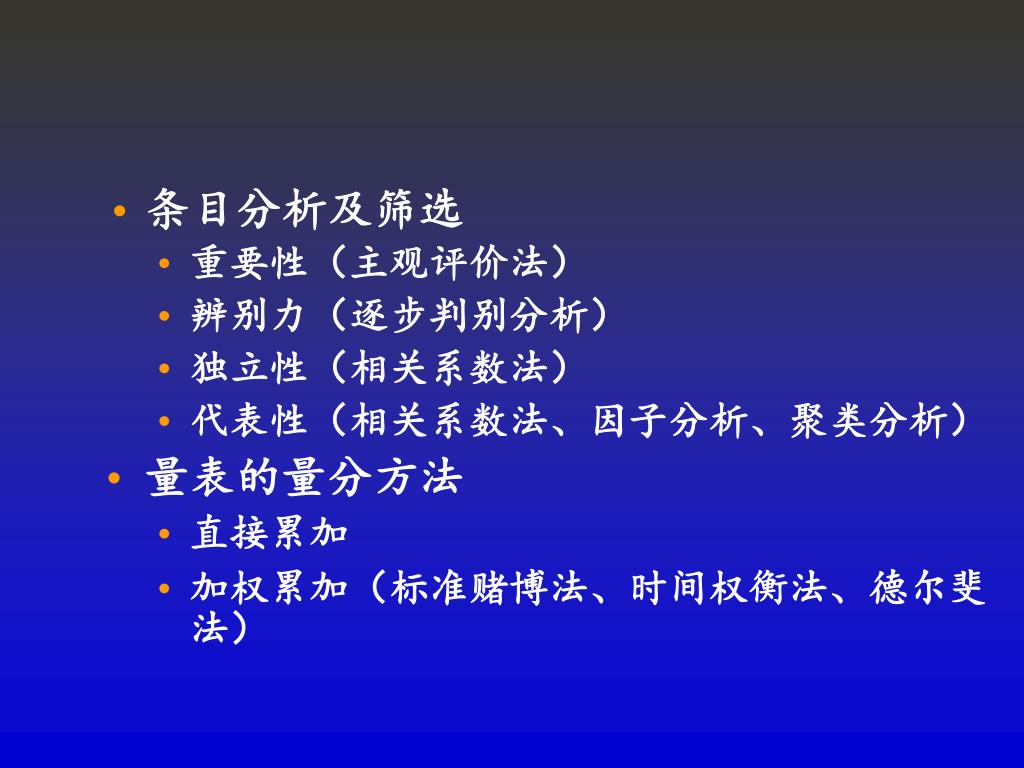 • 条目分析及筛选
• 重要性（主观评价法）
• 辨别力（逐步判别分析）
• 独立性（相关系数法）
• 代表性（相关系数法、因子分析、聚类分析）
• 量表的量分方法
• 直接累加
• 加权累加（标准赌博法、时间权衡法、德尔斐法）